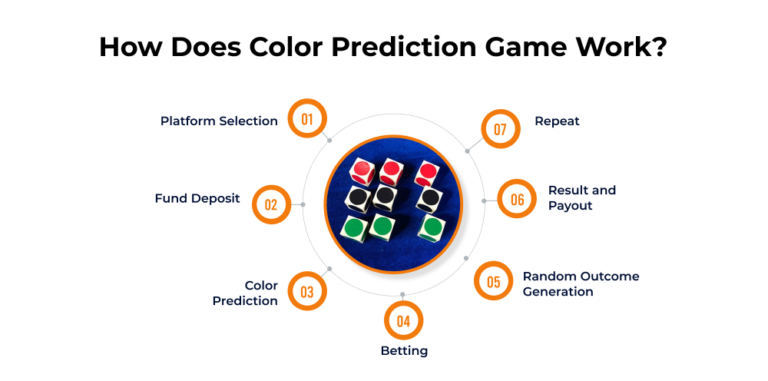 How Does Color Prediction Game Work?

Platform Selection 01

Fund Deposit 02

Color Prediction 03

04 Betting

05 Random Outcome Generation

06 Result and Payout

07 Repeat